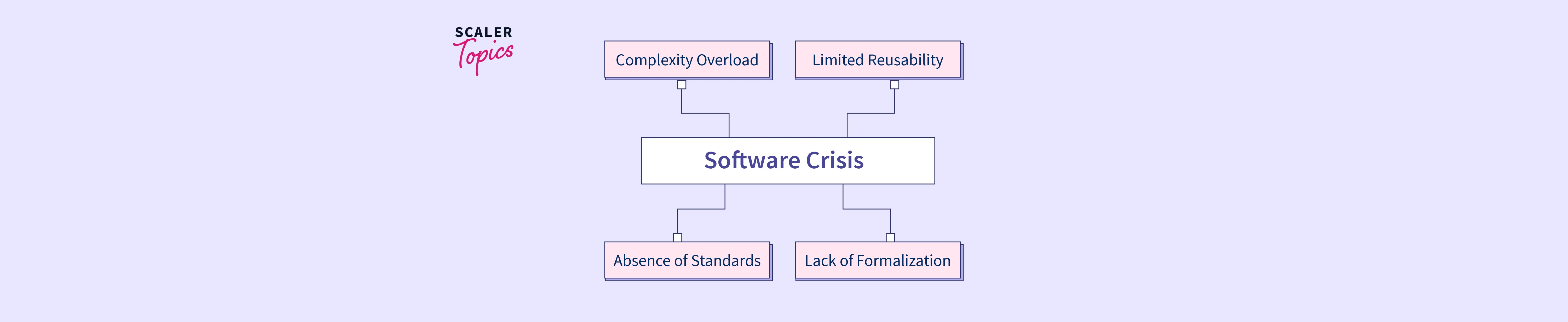 SCALER Topics

Complexity Overload

Limited Reusability

Software Crisis

Absence of Standards

Lack of Formalization